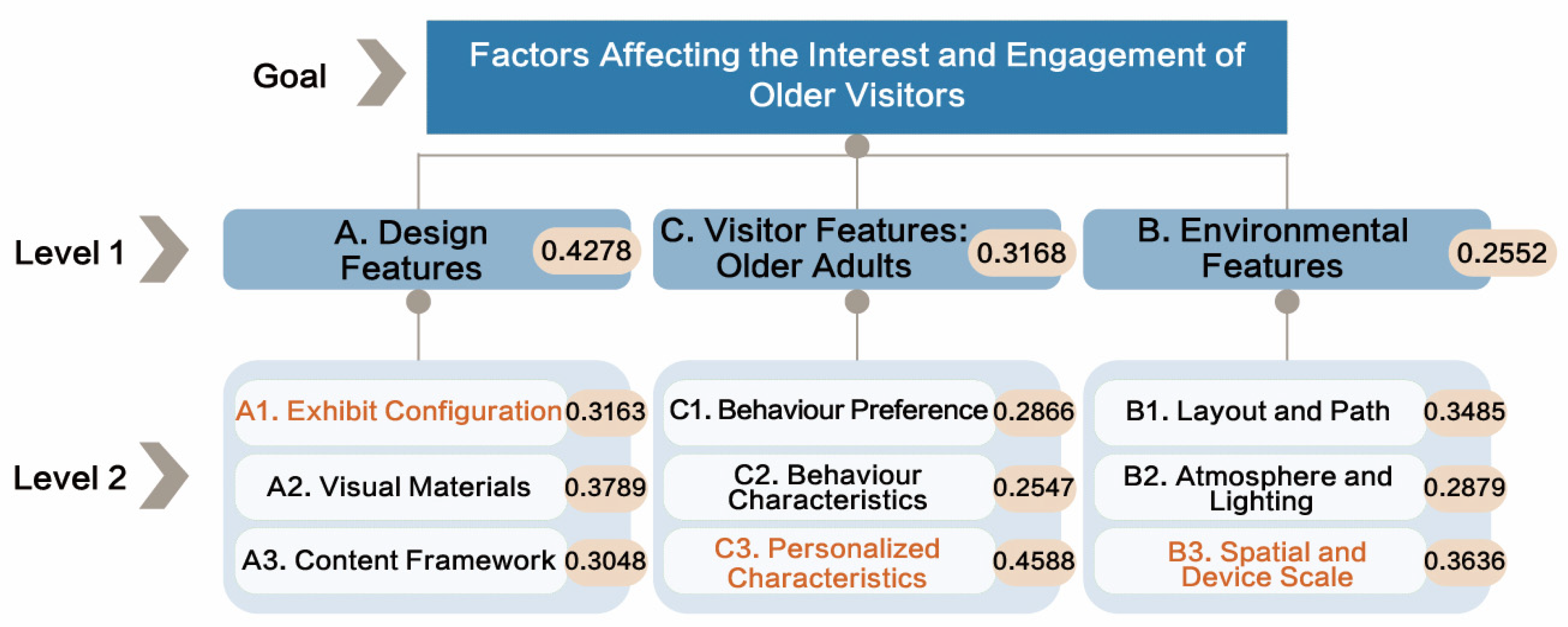 Goal

Factors Affecting the Interest and Engagement of Older Visitors

Level 1

A. Design Features 0.4278

C. Visitor Features: Older Adults 0.3168

B. Environmental Features 0.2552

Level 2

A1. Exhibit Configuration 0.3163

A2. Visual Materials 0.3789

A3. Content Framework 0.3048

C1. Behaviour Preference 0.2866

C2. Behaviour Characteristics 0.2547

C3. Personalized Characteristics 0.4588

B1. Layout and Path 0.3485

B2. Atmosphere and Lighting 0.2879

B3. Spatial and Device Scale 0.3636